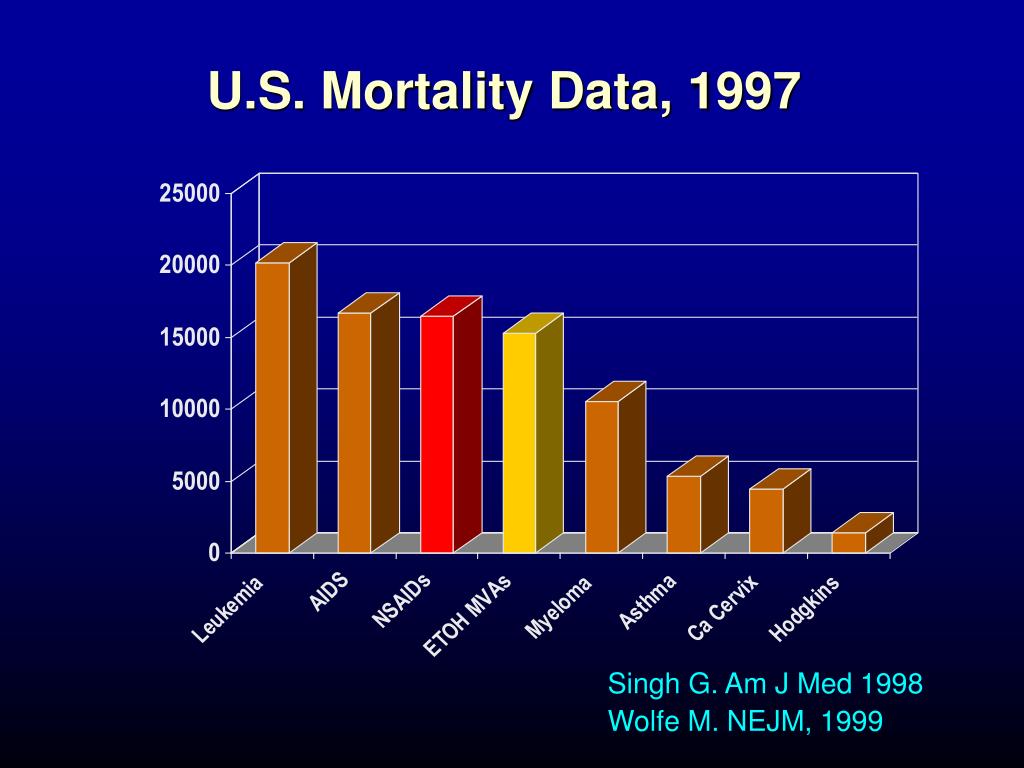 U.S. Mortality Data, 1997

25000
20000
15000
10000
5000
0

Leukemia
AIDS
NSAIDs
ETOH MVAs
Myeloma
Asthma
Ca Cervix
Hodgkins

Singh G. Am J Med 1998
Wolfe M. NEJM, 1999